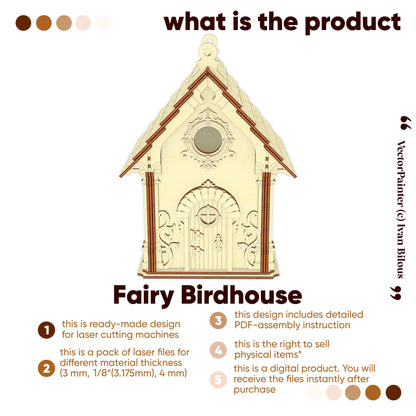 what is the product

“ VectorPainter (c) Ivan Bilous ”

Fairy Birdhouse

1 this is ready-made design for laser cutting machines

2 this is a pack of laser files for different material thickness (3 mm, 1/8"(3.175mm), 4 mm)

3 this design includes detailed PDF-assembly instruction

4 this is the right to sell physical items*

5 this is a digital product. You will receive the files instantly after purchase